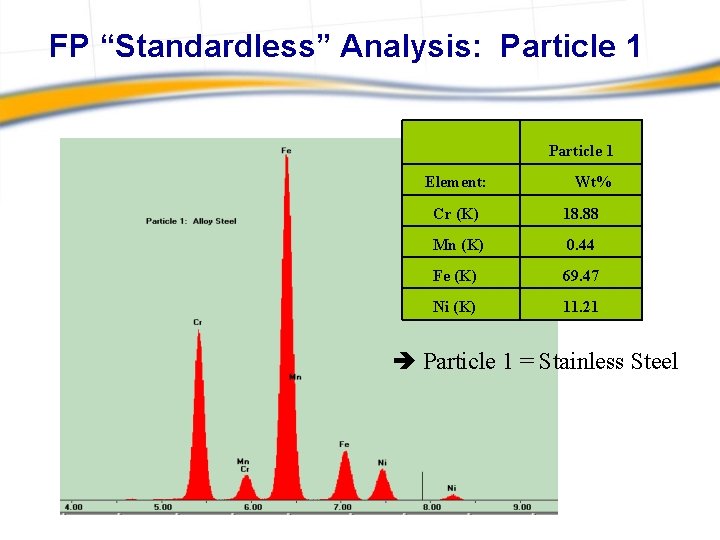 FP “Standardless” Analysis: Particle 1

Particle 1: Alloy Steel

Fe

Cr

Mn

Mn
Cr

Fe

Ni

Ni

4.00 5.00 6.00 7.00 8.00 9.00

| | Particle 1 |
|---|---|
| Element: | Wt% |
| Cr (K) | 18.88 |
| Mn (K) | 0.44 |
| Fe (K) | 69.47 |
| Ni (K) | 11.21 |

➔ Particle 1 = Stainless Steel